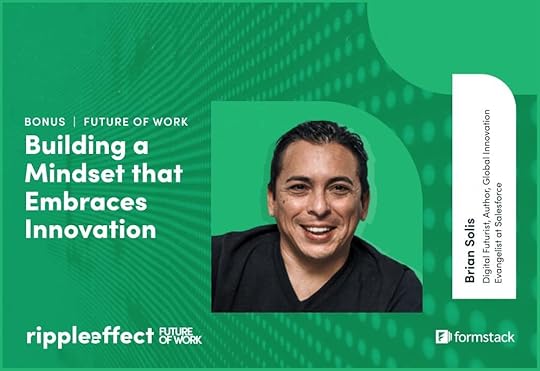 BONUS | FUTURE OF WORK

Building a Mindset that Embraces Innovation

Brian Solis

Digital Futurist, Author, Global Innovation Evangelist at Salesforce

rippleeffect FUTURE OF WORK

formstack